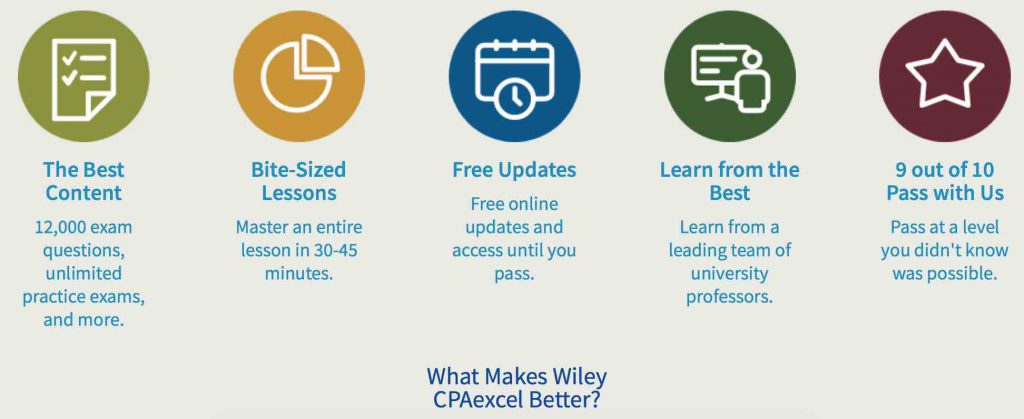 The Best Content

12,000 exam questions, unlimited practice exams, and more.

Bite-Sized Lessons

Master an entire lesson in 30-45 minutes.

Free Updates

Free online updates and access until you pass.

Learn from the Best

Learn from a leading team of university professors.

9 out of 10 Pass with Us

Pass at a level you didn't know was possible.

What Makes Wiley CPAexcel Better?